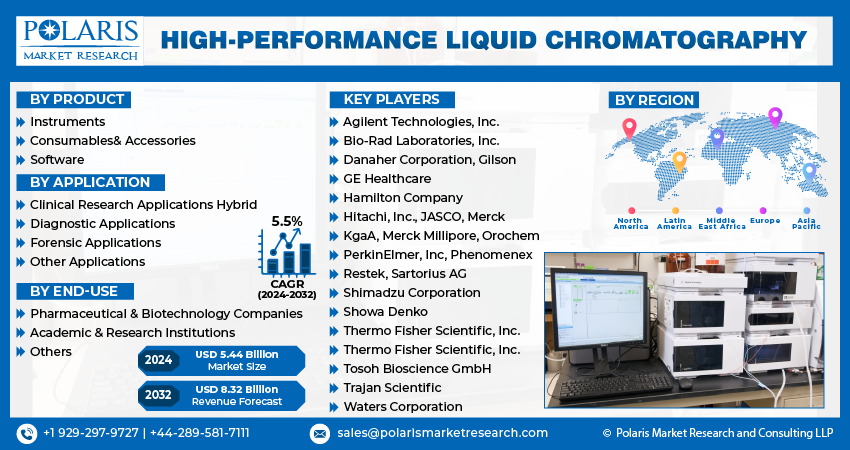 POLARIS
MARKET RESEARCH

HIGH-PERFORMANCE LIQUID CHROMATOGRAPHY

BY PRODUCT
Instruments
Consumables& Accessories
Software

BY APPLICATION
Clinical Research Applications Hybrid
Diagnostic Applications
Forensic Applications
Other Applications

5.5%
CAGR
(2024-2032)

BY END-USE
Pharmaceutical & Biotechnology Companies
Academic & Research Institutions
Others

2024 USD 5.44 Billion Market Size
2032 USD 8.32 Billion Revenue Forecast

KEY PLAYERS
Agilent Technologies, Inc.
Bio-Rad Laboratories, Inc.
Danaher Corporation, Gilson
GE Healthcare
Hamilton Company
Hitachi, Inc., JASCO, Merck
KgaA, Merck Millipore, Orochem
PerkinElmer, Inc, Phenomenex
Restek, Sartorius AG
Shimadzu Corporation
Showa Denko
Thermo Fisher Scientific, Inc.
Thermo Fisher Scientific, Inc.
Tosoh Bioscience GmbH
Trajan Scientific
Waters Corporation

BY REGION
North America
Latin America
Middle East Africa
Europe
Asia Pacific

+1 929-297-9727 | +44-289-581-7111
sales@polarismarketresearch.com
© Polaris Market Research and Consulting LLP